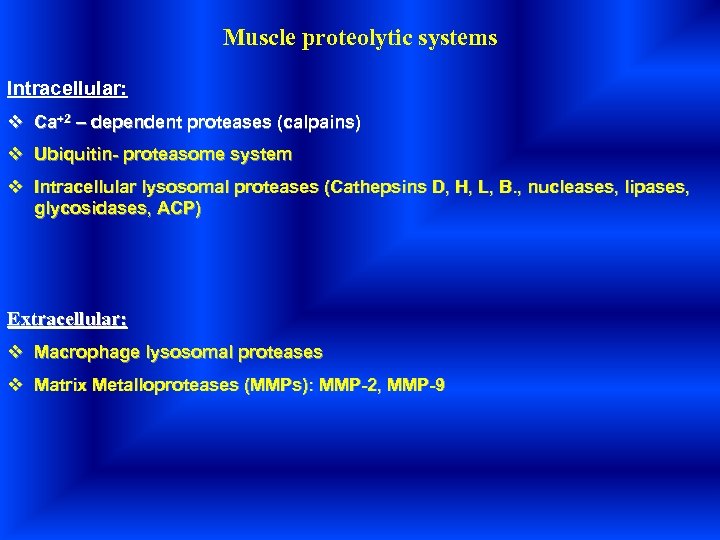 Muscle proteolytic systems

Intracellular:

❖ $Ca^{+2}$ – dependent proteases (calpains)

❖ Ubiquitin- proteasome system

❖ Intracellular lysosomal proteases (Cathepsins D, H, L, B., nucleases, lipases, glycosidases, ACP)

Extracellular:

❖ Macrophage lysosomal proteases

❖ Matrix Metalloproteases (MMPs): MMP-2, MMP-9